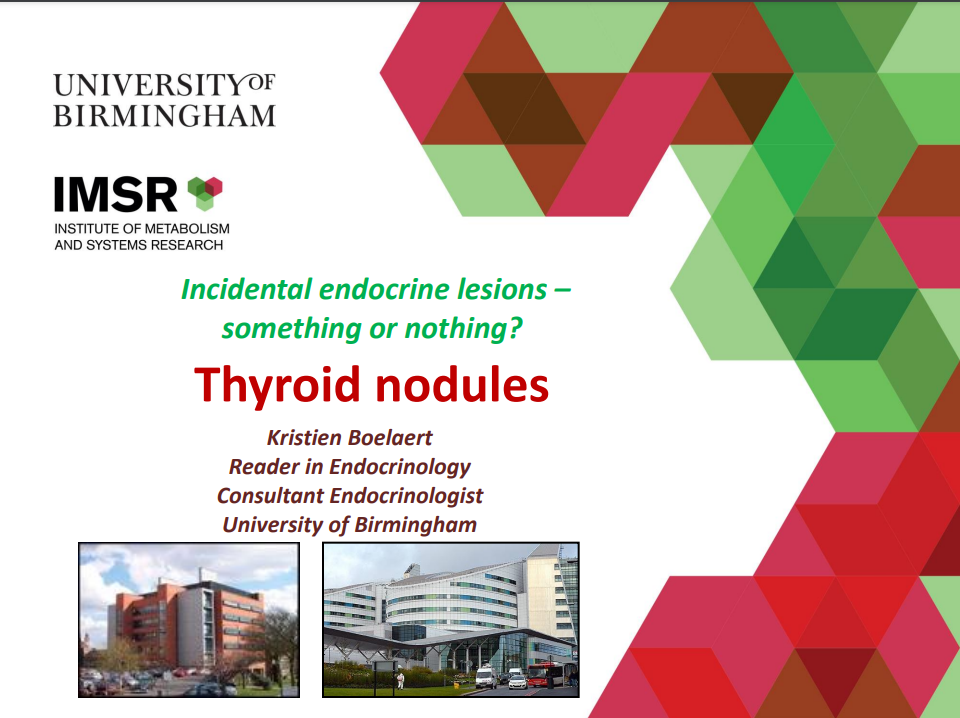 UNIVERSITY OF
BIRMINGHAM

IMSR
INSTITUTE OF METABOLISM
AND SYSTEMS RESEARCH

Incidental endocrine lesions – something or nothing?

Thyroid nodules

Kristien Boelaert
Reader in Endocrinology
Consultant Endocrinologist
University of Birmingham